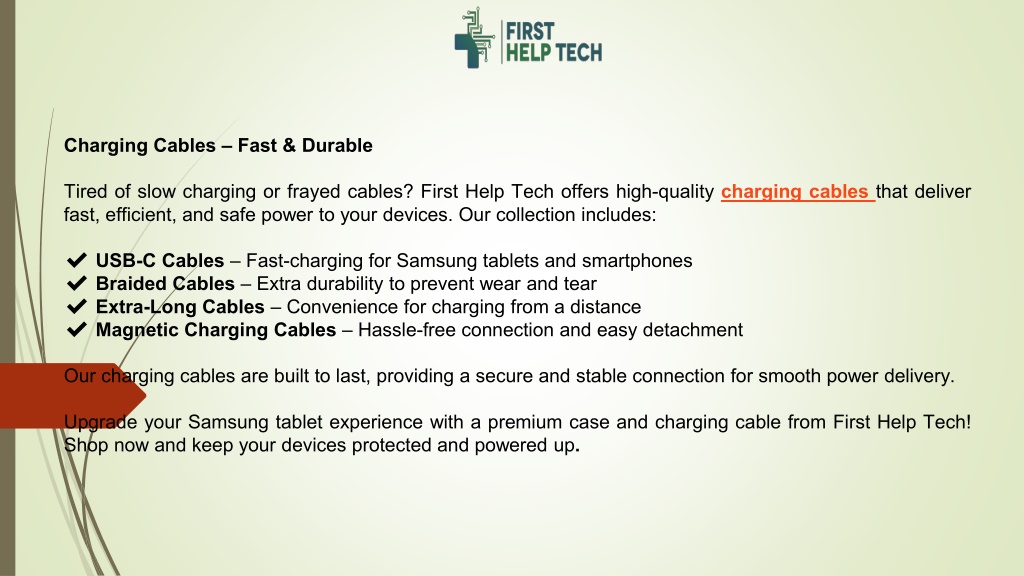 FIRST
HELP TECH

Charging Cables – Fast & Durable

Tired of slow charging or frayed cables? First Help Tech offers high-quality charging cables that deliver fast, efficient, and safe power to your devices. Our collection includes:

✔ USB-C Cables – Fast-charging for Samsung tablets and smartphones
✔ Braided Cables – Extra durability to prevent wear and tear
✔ Extra-Long Cables – Convenience for charging from a distance
✔ Magnetic Charging Cables – Hassle-free connection and easy detachment

Our charging cables are built to last, providing a secure and stable connection for smooth power delivery.

Upgrade your Samsung tablet experience with a premium case and charging cable from First Help Tech! Shop now and keep your devices protected and powered up.